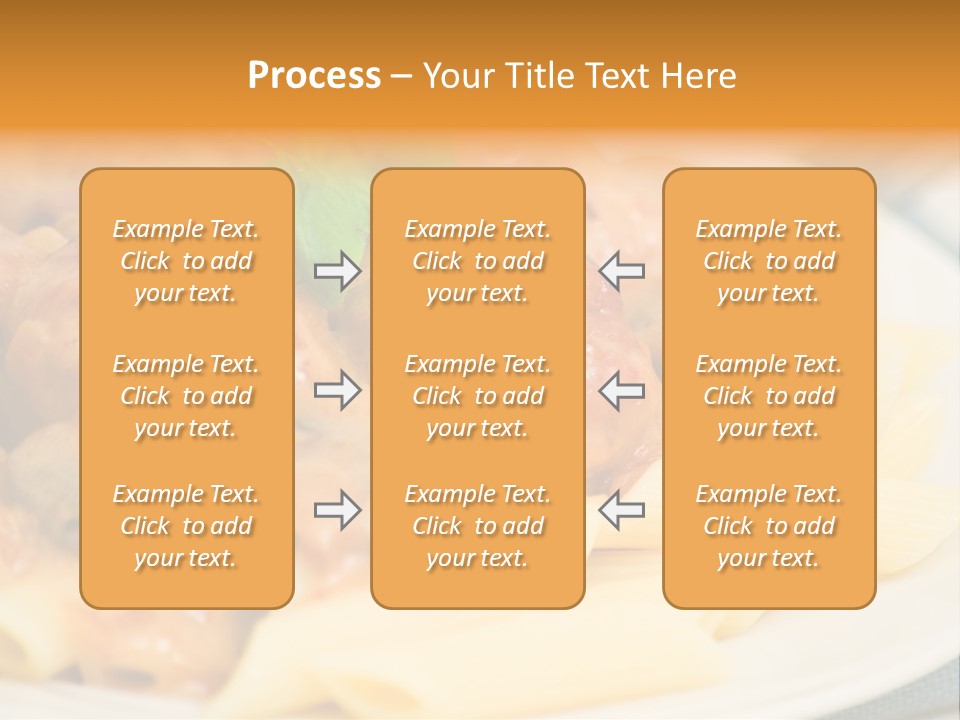 Process – Your Title Text Here

Example Text. Click to add your text.

Example Text. Click to add your text.

Example Text. Click to add your text.

Example Text. Click to add your text.

Example Text. Click to add your text.

Example Text. Click to add your text.

Example Text. Click to add your text.

Example Text. Click to add your text.

Example Text. Click to add your text.